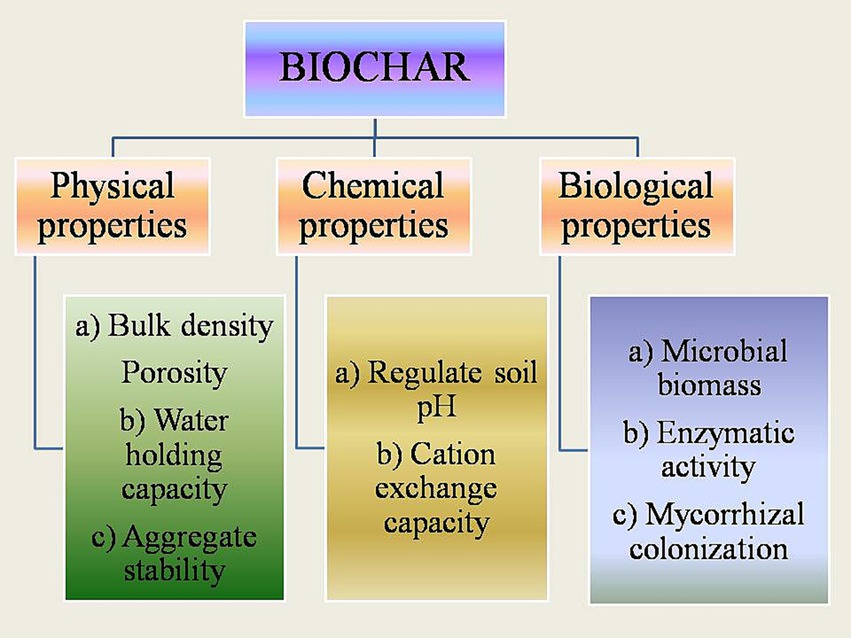 BIOCHAR

Physical properties

Chemical properties

Biological properties

a) Bulk density
Porosity
b) Water holding capacity
c) Aggregate stability

a) Regulate soil pH
b) Cation exchange capacity

a) Microbial biomass
b) Enzymatic activity
c) Mycorrhizal colonization